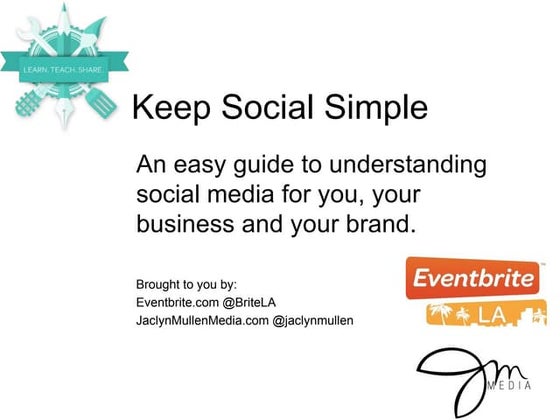 LEARN. TEACH. SHARE.

Keep Social Simple

An easy guide to understanding social media for you, your business and your brand.

Brought to you by:
Eventbrite.com @BriteLA
JaclynMullenMedia.com @jaclynmullen

Eventbrite

LA

JM
MEDIA